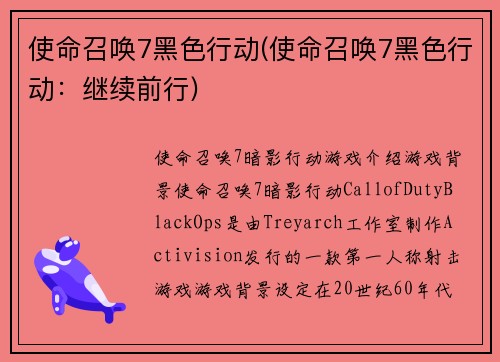 使命召唤7黑色行动(使命召唤7黑色行动：继续前行)

使命召唤7暗影行动游戏介绍游戏背景使命召唤7暗影行动CallofDutyBlackOps是由Treyarch工作室制作Activision发行的一款第一人称射击游戏游戏背景设定在20世纪60年代